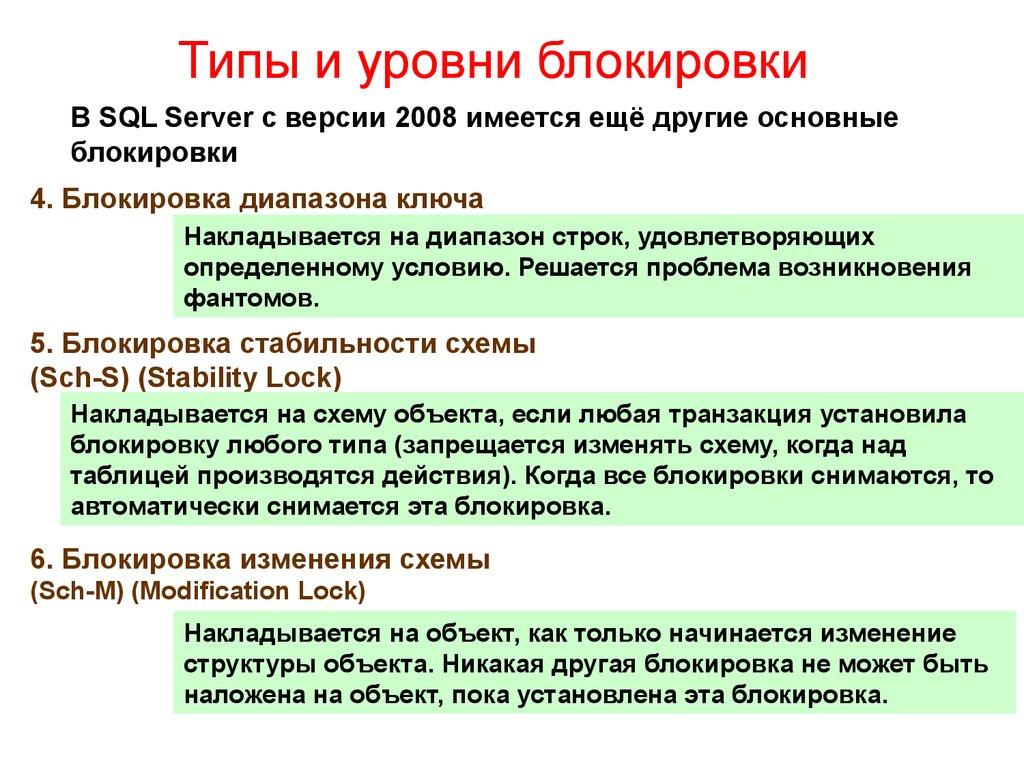 Типы и уровни блокировки

В SQL Server с версии 2008 имеется ещё другие основные блокировки

4. Блокировка диапазона ключа

Накладывается на диапазон строк, удовлетворяющих определенному условию. Решается проблема возникновения фантомов.

5. Блокировка стабильности схемы (Sch-S) (Stability Lock)

Накладывается на схему объекта, если любая транзакция установила блокировку любого типа (запрещается изменять схему, когда над таблицей производятся действия). Когда все блокировки снимаются, то автоматически снимается эта блокировка.

6. Блокировка изменения схемы (Sch-M) (Modification Lock)

Накладывается на объект, как только начинается изменение структуры объекта. Никакая другая блокировка не может быть наложена на объект, пока установлена эта блокировка.